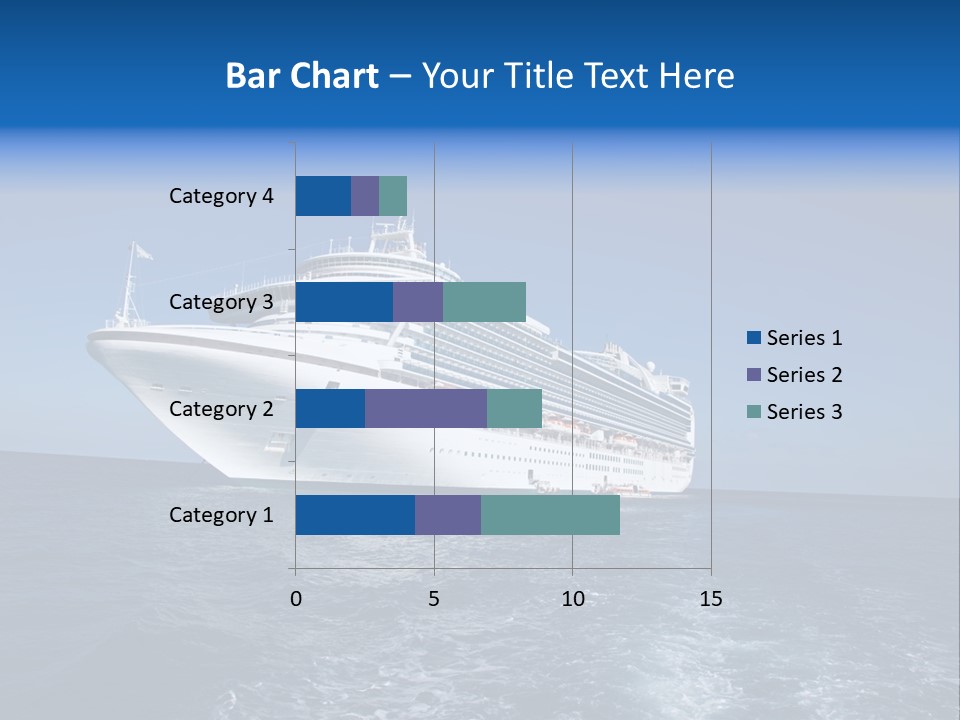 Bar Chart – Your Title Text Here

Category 4
Category 3
Category 2
Category 1

0
5
10
15

Series 1
Series 2
Series 3